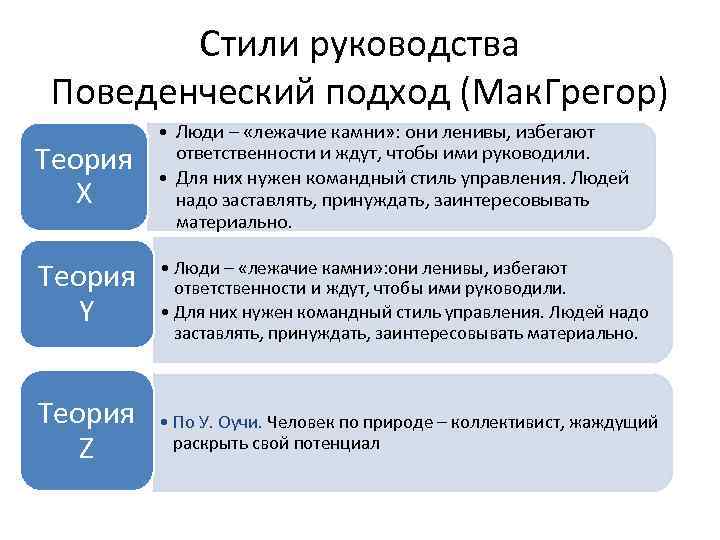 Стили руководства
Поведенческий подход (МакГрегор)

Теория X

• Люди – «лежачие камни»: они ленивы, избегают ответственности и ждут, чтобы ими руководили.
• Для них нужен командный стиль управления. Людей надо заставлять, принуждать, заинтересовывать материально.

Теория Y

• Люди – «лежачие камни»:они ленивы, избегают ответственности и ждут, чтобы ими руководили.
• Для них нужен командный стиль управления. Людей надо заставлять, принуждать, заинтересовывать материально.

Теория Z

• По У. Оучи. Человек по природе – коллективист, жаждущий раскрыть свой потенциал